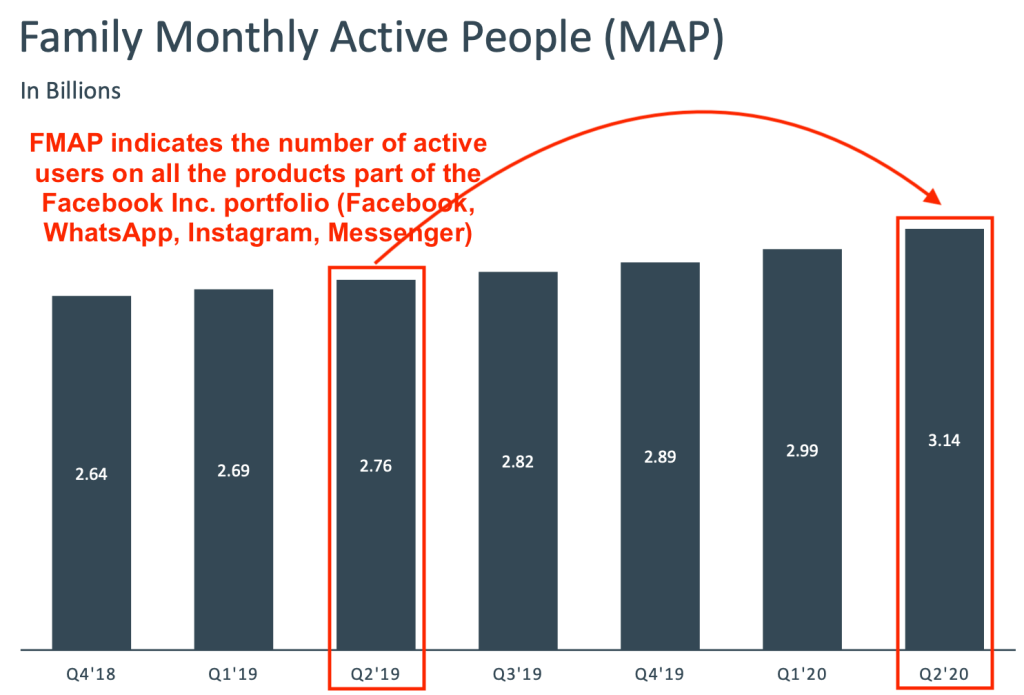 Family Monthly Active People (MAP)

In Billions

FMAP indicates the number of active users on all the products part of the Facebook Inc. portfolio (Facebook, WhatsApp, Instagram, Messenger)

2.64
2.69
2.76
2.82
2.89
2.99
3.14

Q4'18
Q1'19
Q2'19
Q3'19
Q4'19
Q1'20
Q2'20